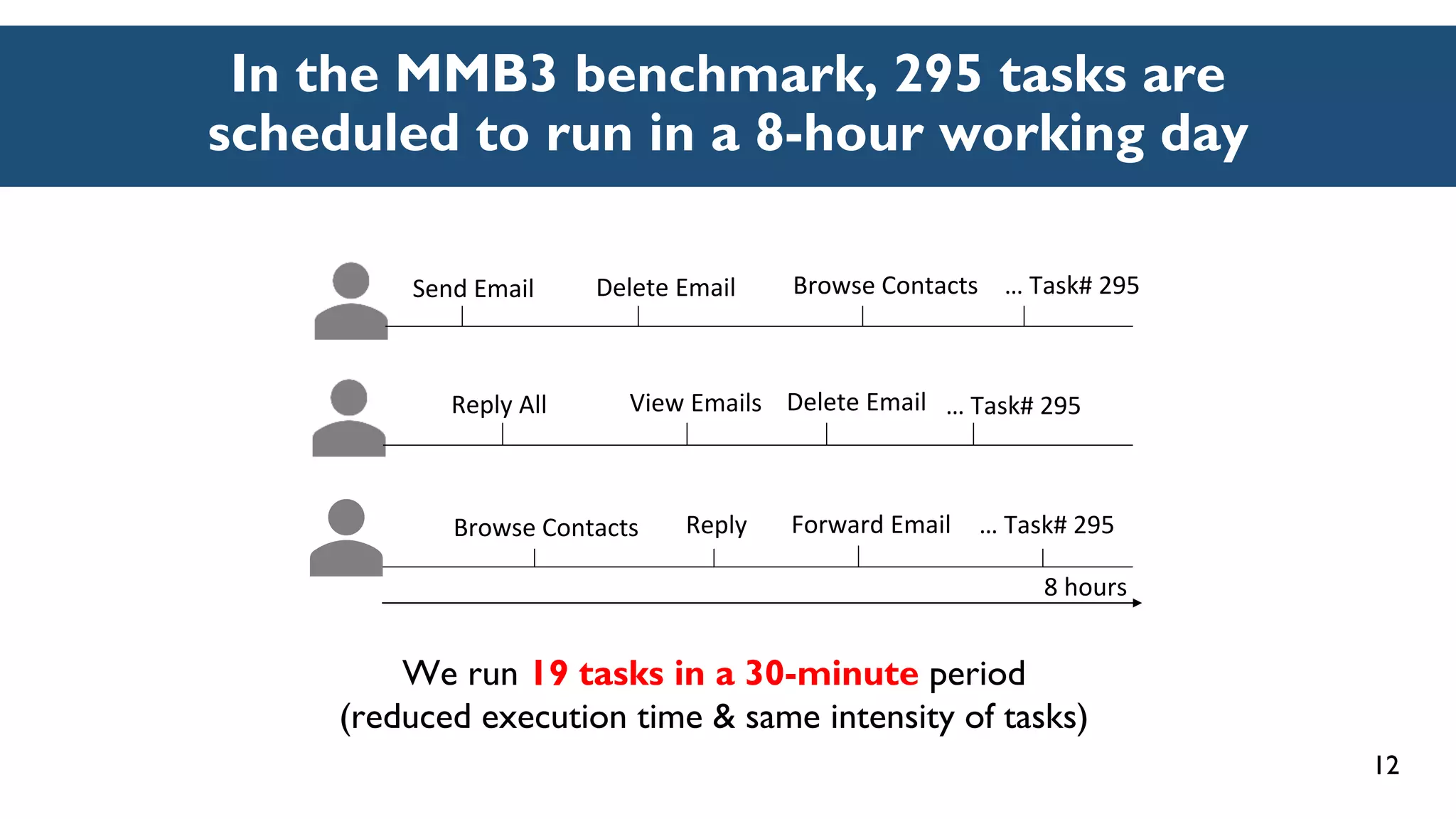 In the MMB3 benchmark, 295 tasks are scheduled to run in a 8-hour working day

Send Email Delete Email Browse Contacts ... Task# 295

Reply All View Emails Delete Email ... Task# 295

Browse Contacts Reply Forward Email ... Task# 295

8 hours

We run 19 tasks in a 30-minute period
(reduced execution time & same intensity of tasks)

12